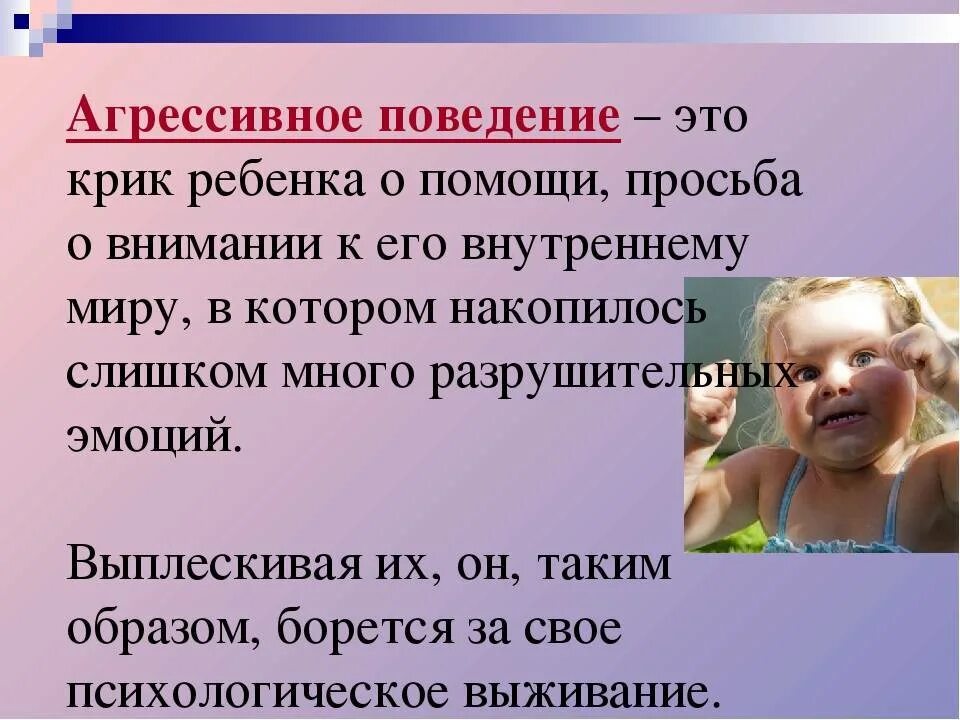 Агрессивное поведение – это крик ребенка о помощи, просьба о внимании к его внутреннему миру, в котором накопилось слишком много разрушительных эмоций.

Выплескивая их, он, таким образом, борется за свое психологическое выживание.